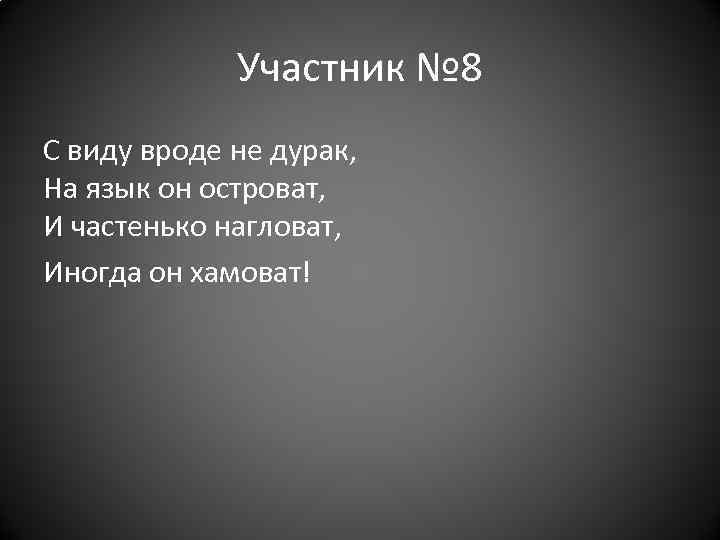 Участник №8

С виду вроде не дурак,
На язык он островат,
И частенько нагловат,
Иногда он хамоват!